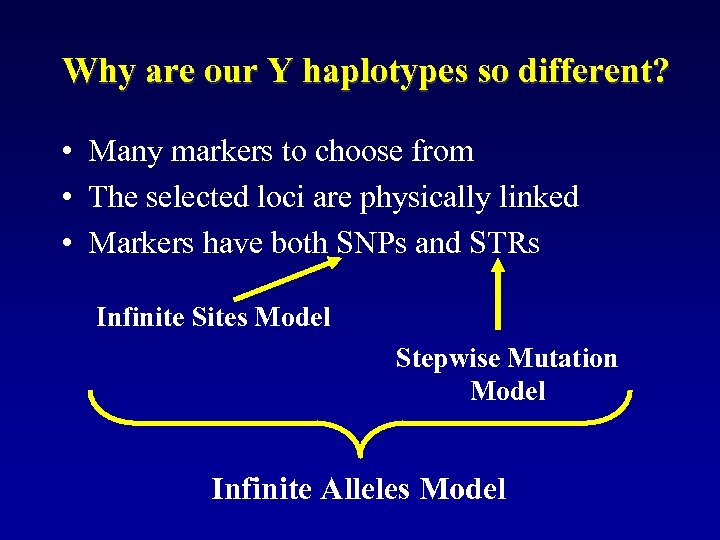 Why are our Y haplotypes so different?

• Many markers to choose from
• The selected loci are physically linked
• Markers have both SNPs and STRs

Infinite Sites Model

Stepwise Mutation Model

Infinite Alleles Model